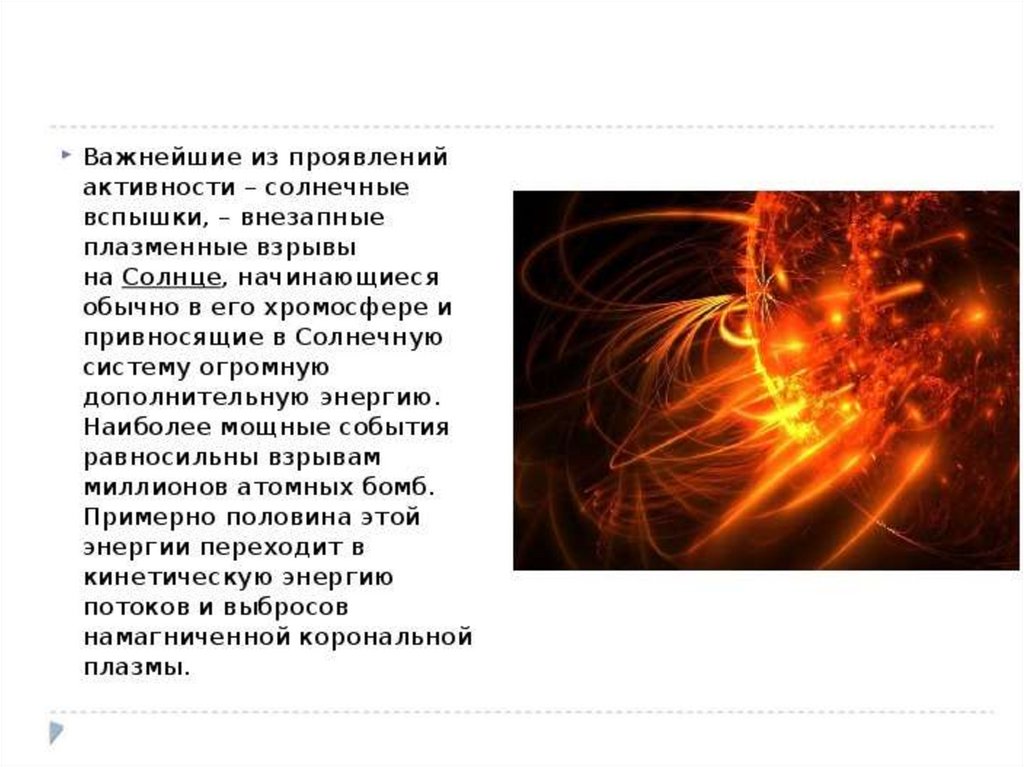 Важнейшие из проявлений активности – солнечные вспышки, – внезапные плазменные взрывы на Солнце, начинающиеся обычно в его хромосфере и привносящие в Солнечную систему огромную дополнительную энергию. Наиболее мощные события равносильны взрывам миллионов атомных бомб. Примерно половина этой энергии переходит в кинетическую энергию потоков и выбросов намагниченной корональной плазмы.